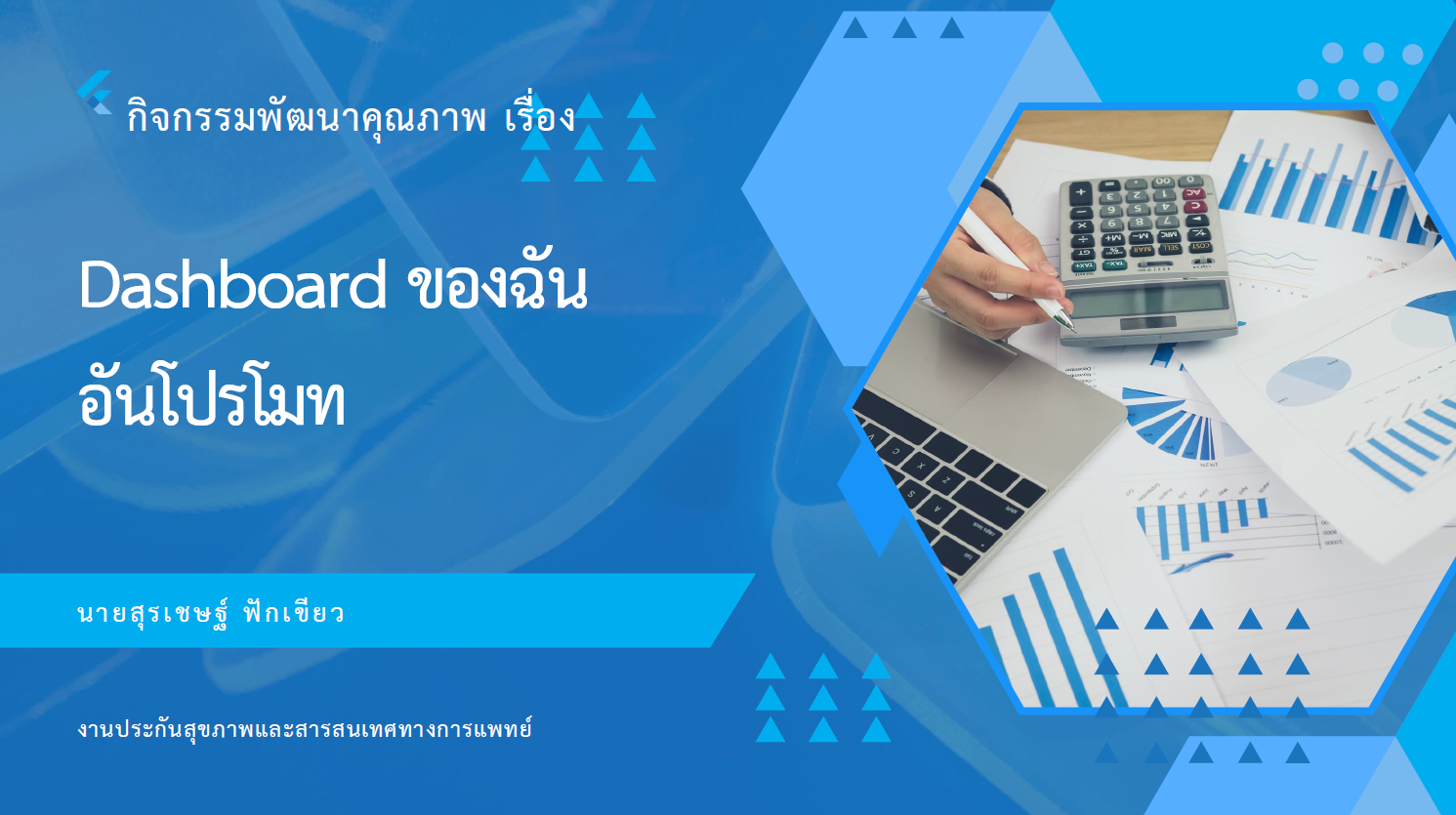 กิจกรรมพัฒนาคุณภาพ เรื่อง

Dashboard ของฉัน อันโปรโมท

นายสุรเชษฐ์ ฟักเขียว

งานประกันสุขภาพและสารสนเทศทางการแพทย์